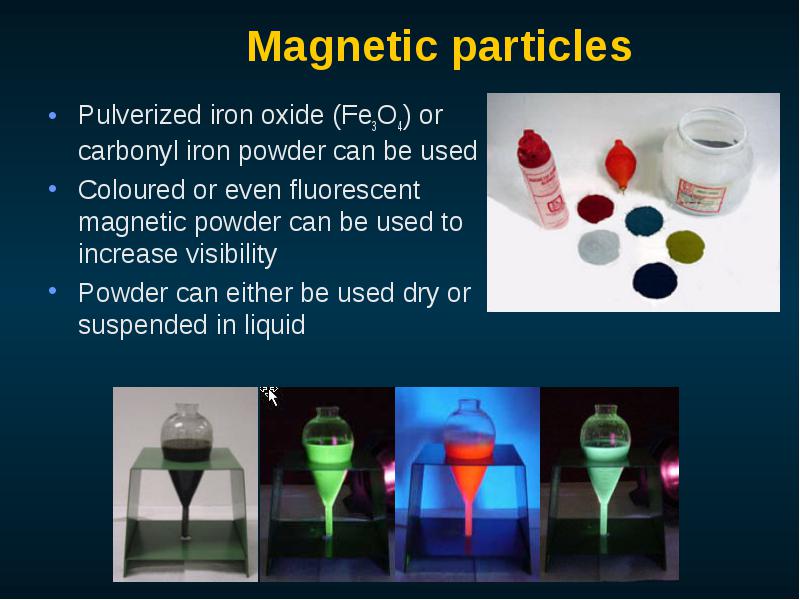 Magnetic particles

• Pulverized iron oxide ($Fe_3O_4$) or carbonyl iron powder can be used

• Coloured or even fluorescent magnetic powder can be used to increase visibility

• Powder can either be used dry or suspended in liquid